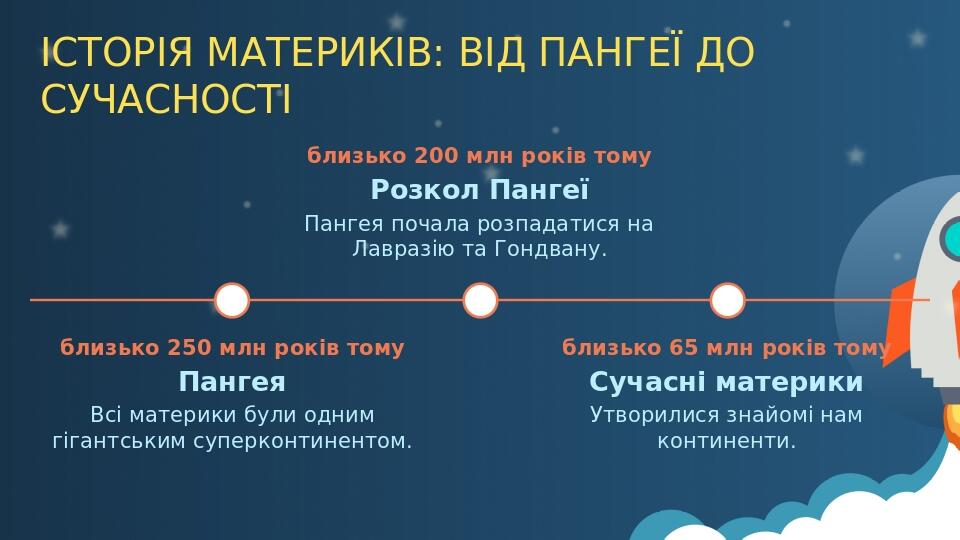 ІСТОРІЯ МАТЕРИКІВ: ВІД ПАНГЕЇ ДО СУЧАСНОСТІ

близько 200 млн років тому
Розкол Пангеї
Пангея почала розпадатися на Лавразію та Гондвану.

близько 250 млн років тому
Пангея
Всі материки були одним гігантським суперконтинентом.

близько 65 млн років тому
Сучасні материки
Утворилися знайомі нам континенти.